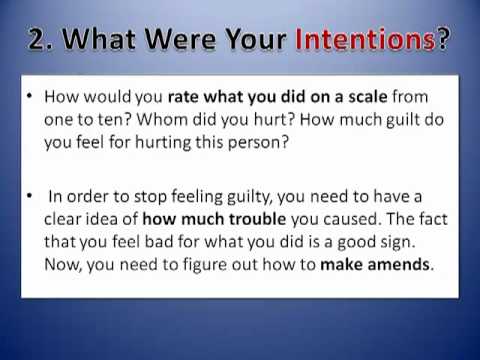 2. What Were Your Intentions?

• How would you rate what you did on a scale from one to ten? Whom did you hurt? How much guilt do you feel for hurting this person?

• In order to stop feeling guilty, you need to have a clear idea of how much trouble you caused. The fact that you feel bad for what you did is a good sign. Now, you need to figure out how to make amends.